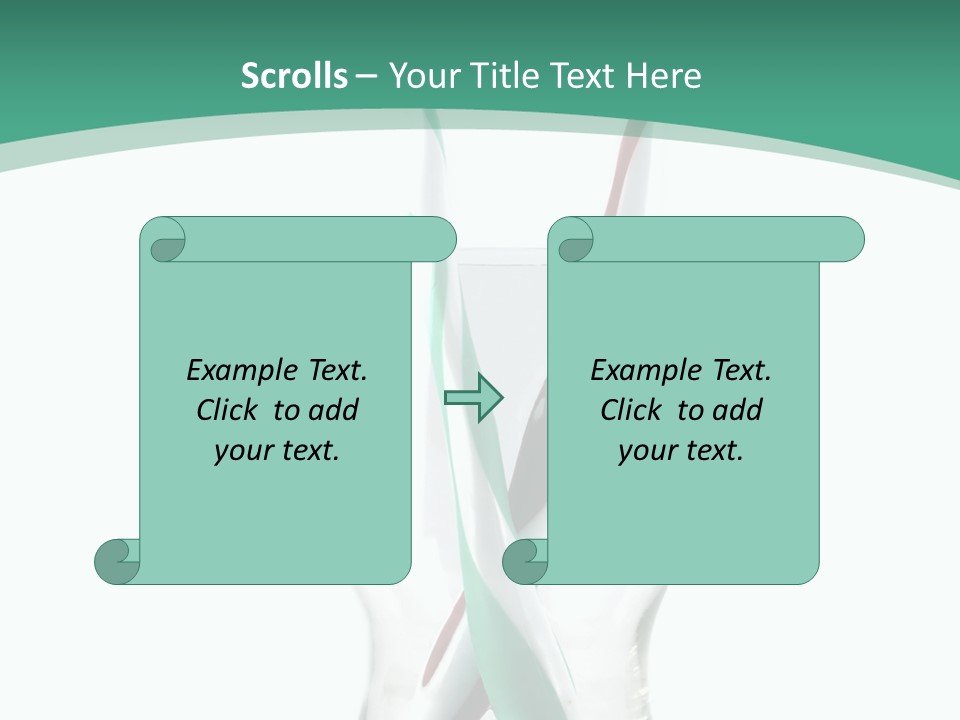 Scrolls – Your Title Text Here

Example Text. Click to add your text.

Example Text. Click to add your text.